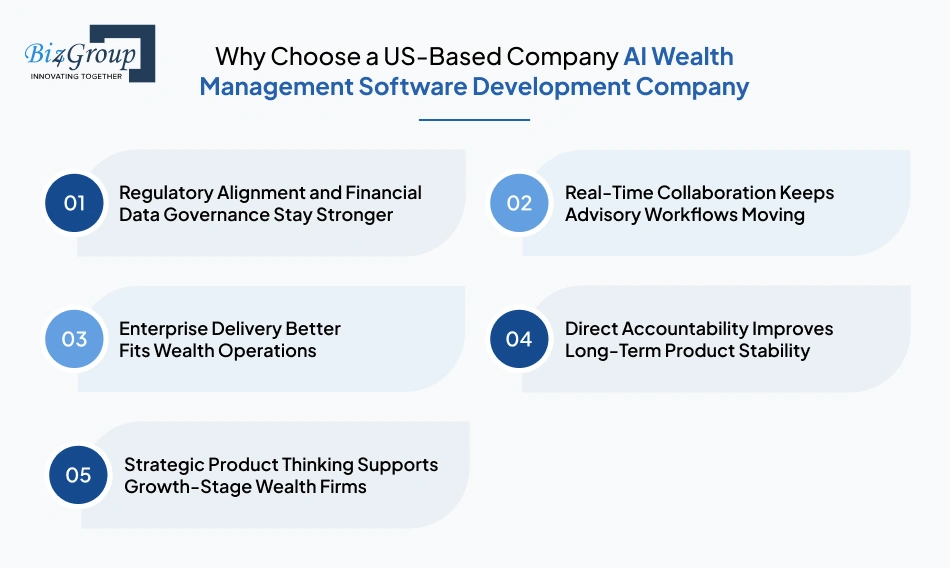 Biz4Group
INNOVATING TOGETHER

Why Choose a US-Based Company AI Wealth Management Software Development Company

01 Regulatory Alignment and Financial Data Governance Stay Stronger

02 Real-Time Collaboration Keeps Advisory Workflows Moving

03 Enterprise Delivery Better Fits Wealth Operations

04 Direct Accountability Improves Long-Term Product Stability

05 Strategic Product Thinking Supports Growth-Stage Wealth Firms